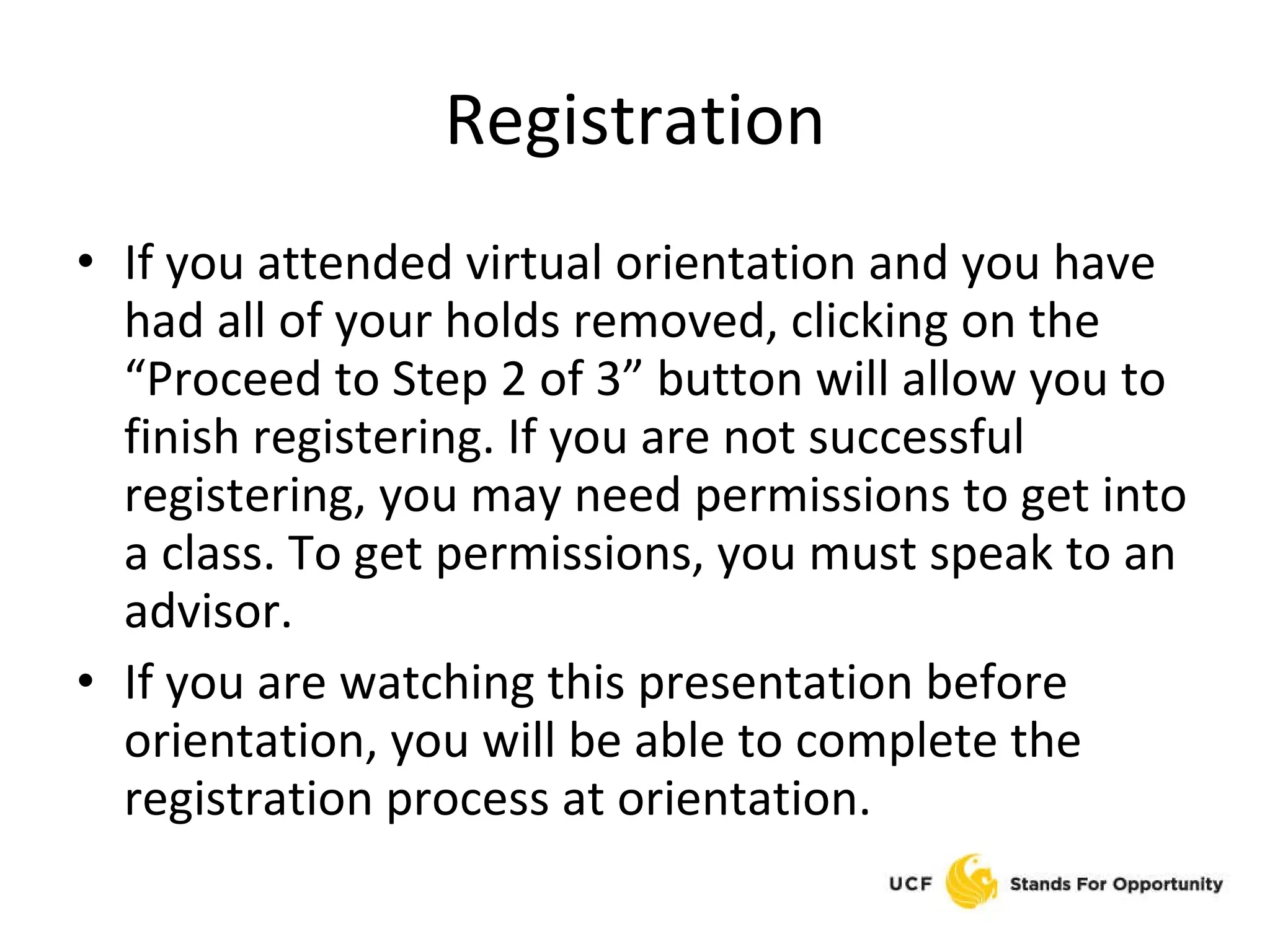 Registration

• If you attended virtual orientation and you have had all of your holds removed, clicking on the “Proceed to Step 2 of 3” button will allow you to finish registering. If you are not successful registering, you may need permissions to get into a class. To get permissions, you must speak to an advisor.

• If you are watching this presentation before orientation, you will be able to complete the registration process at orientation.

UCF Stands For Opportunity